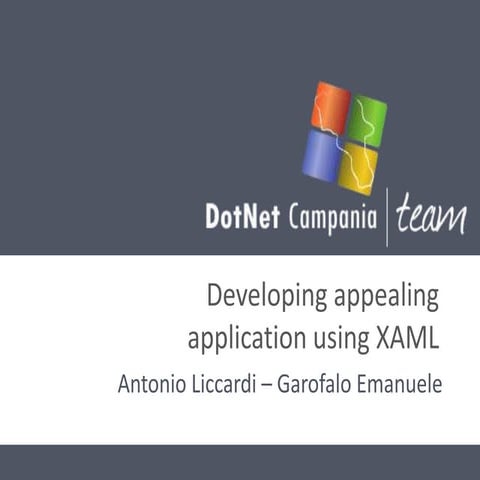 DotNet Campania | team

Developing appealing application using XAML

Antonio Liccardi – Garofalo Emanuele